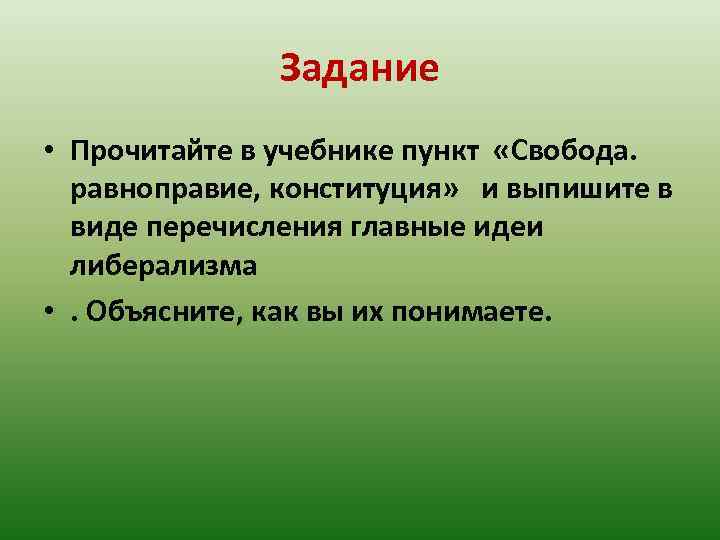 Задание

• Прочитайте в учебнике пункт «Свобода. равноправие, конституция» и выпишите в виде перечисления главные идеи либерализма

• . Объясните, как вы их понимаете.